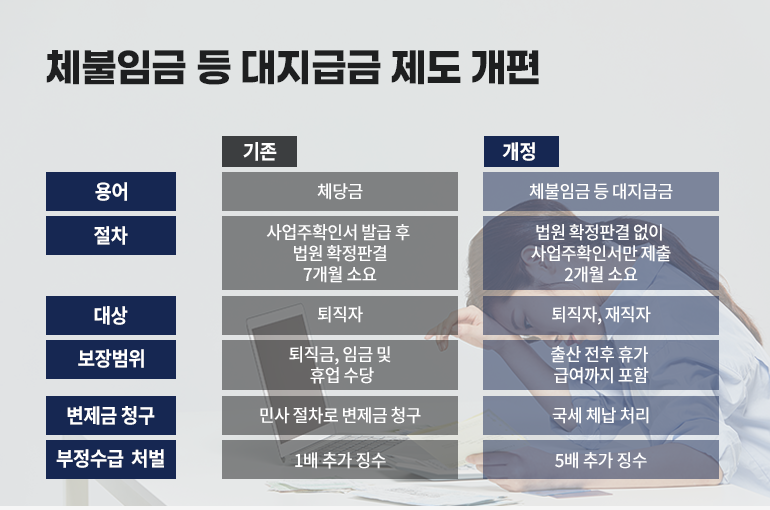 체불임금 등 대지급금 제도 개편

|  | 기존 | 개정 |
|---|---|---|
| 용어 | 체당금 | 체불임금 등 대지급금 |
| 절차 | 사업주확인서 발급 후 법원 확정판결 7개월 소요 | 법원 확정판결 없이 사업주확인서만 제출 2개월 소요 |
| 대상 | 퇴직자 | 퇴직자, 재직자 |
| 보장범위 | 퇴직금, 임금 및 휴업 수당 | 출산 전후 휴가 급여까지 포함 |
| 변제금 청구 | 민사 절차로 변제금 청구 | 국세 체납 처리 |
| 부정수급 처벌 | 1배 추가 징수 | 5배 추가 징수 |